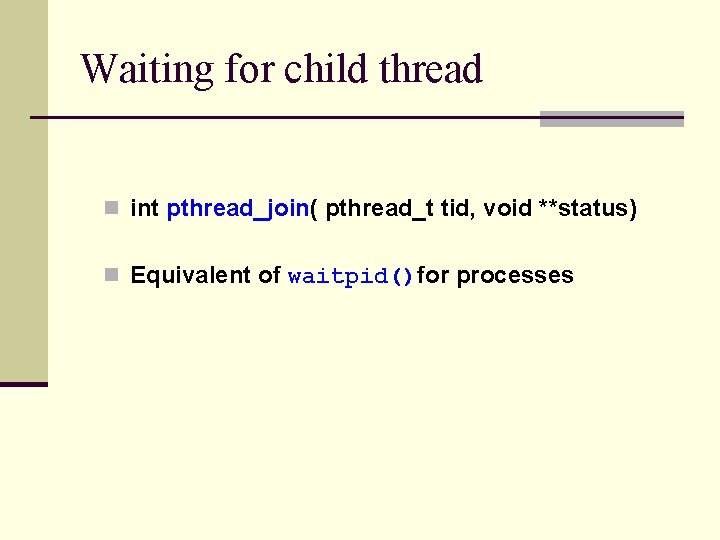 Waiting for child thread

int pthread_join( pthread_t tid, void **status)

Equivalent of waitpid() for processes